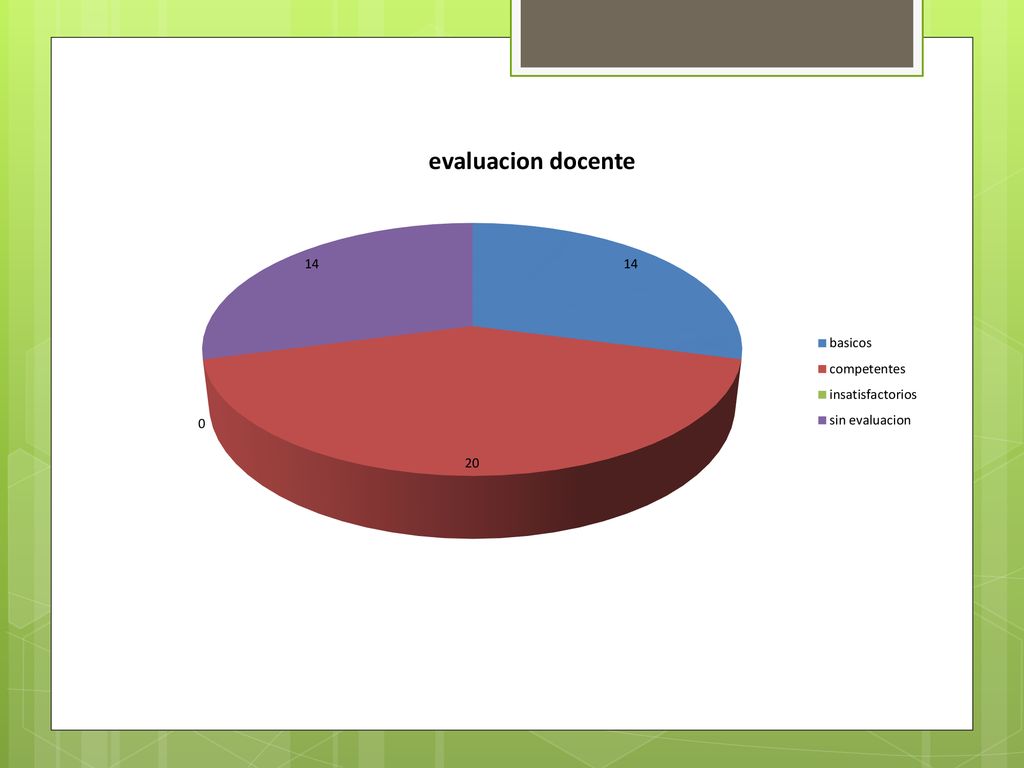 evaluacion docente

14

14

0

20

basicos
competentes
insatisfactorios
sin evaluacion